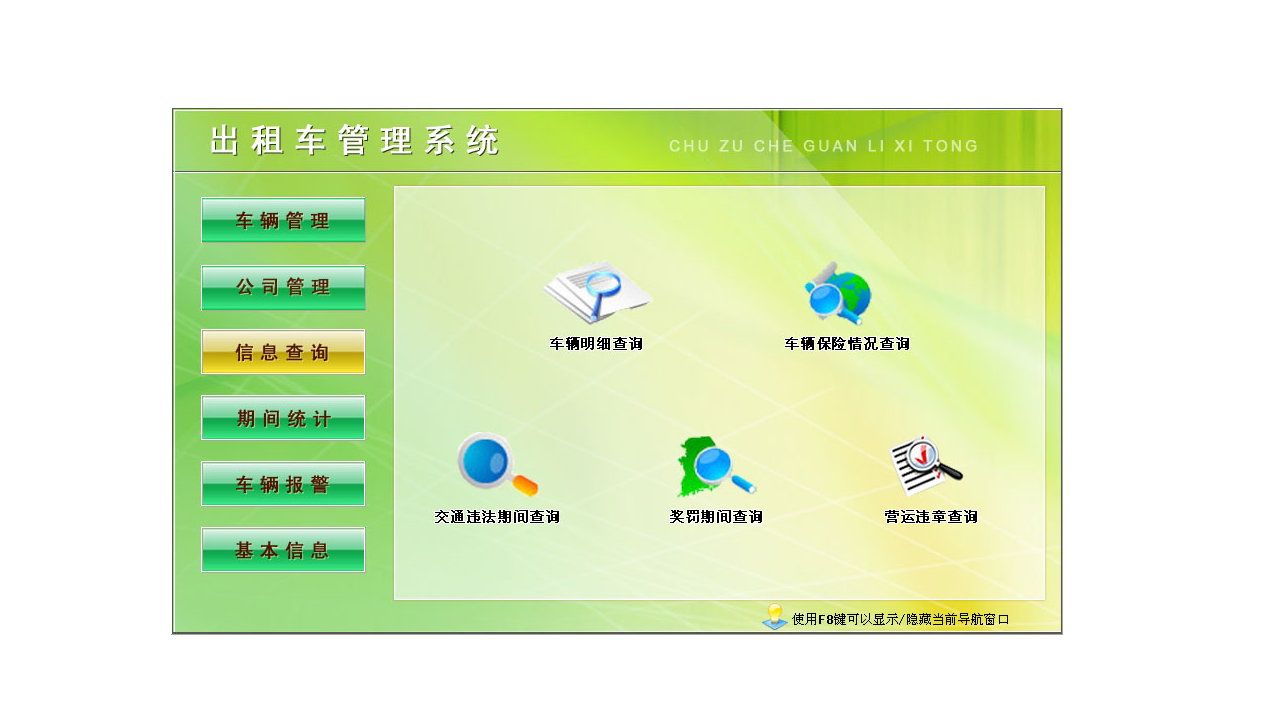 出租车管理系统

CHU ZU CHE GUAN LI XI TONG

车辆管理

公司管理

信息查询

期间统计

车辆报警

基本信息

车辆明细查询

车辆保险情况查询

交通违法期间查询

奖罚期间查询

营运违章查询

使用F8键可以显示/隐藏当前导航窗口